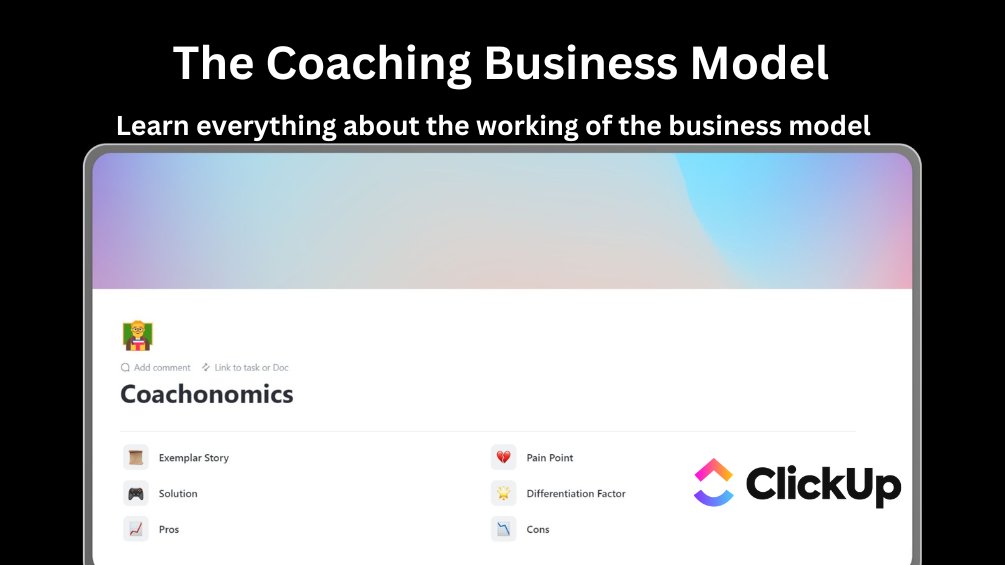 The Coaching Business Model

Learn everything about the working of the business model

Add comment Link to task or Doc

Coachonomics

Exemplar Story
Solution
Pros

Pain Point
Differentiation Factor
Cons

ClickUp